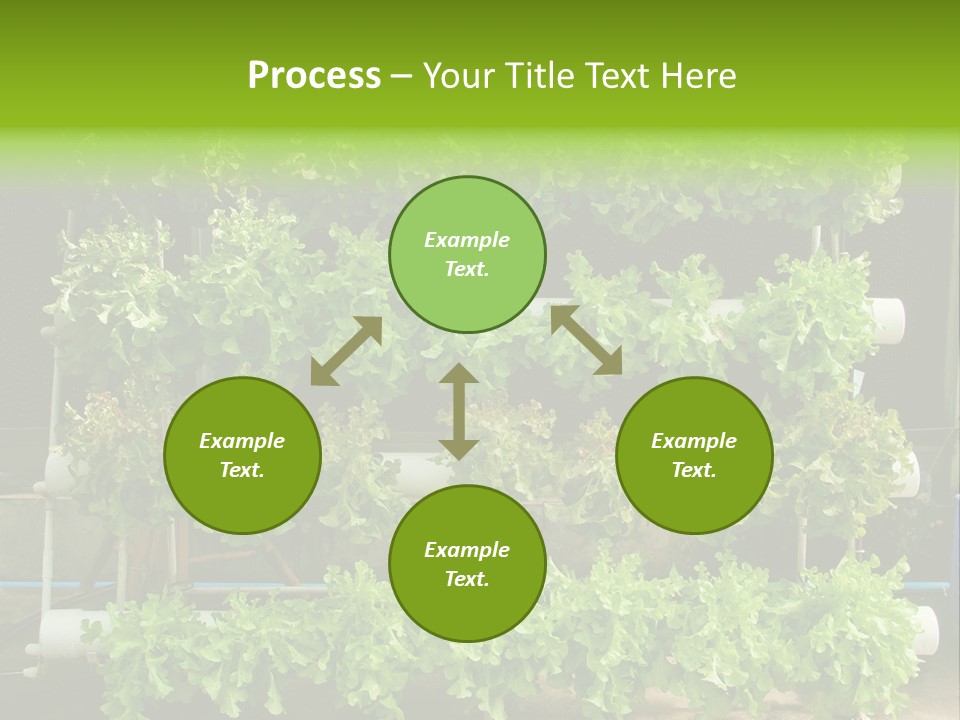 Process – Your Title Text Here

Example Text.

Example Text.

Example Text.

Example Text.